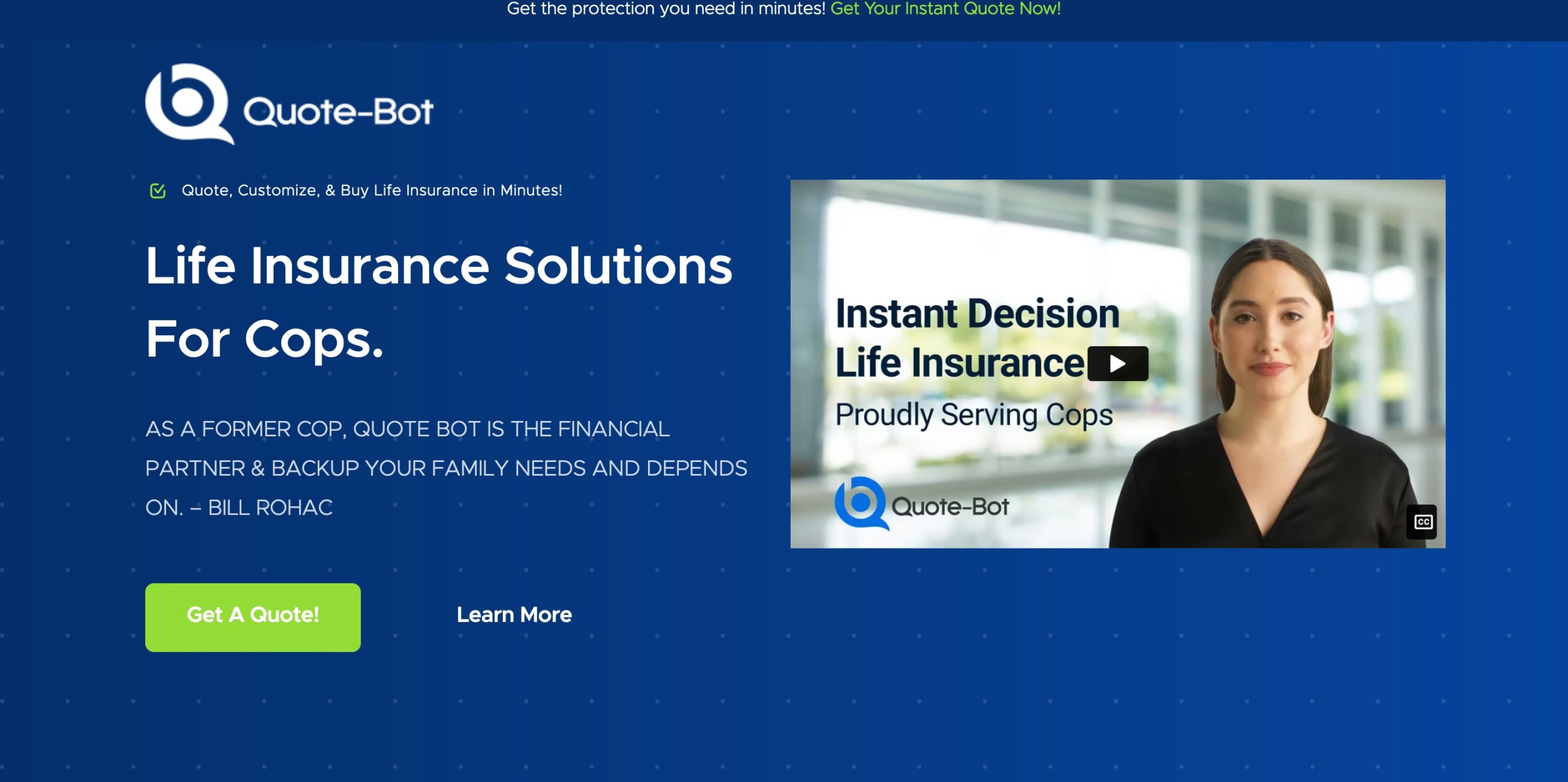 Get the protection you need in minutes! Get Your Instant Quote Now!

Quote-Bot

Quote, Customize, & Buy Life Insurance in Minutes!

Life Insurance Solutions For Cops.

AS A FORMER COP, QUOTE BOT IS THE FINANCIAL PARTNER & BACKUP YOUR FAMILY NEEDS AND DEPENDS ON. – BILL ROHAC

Get A Quote!

Learn More

Instant Decision Life Insurance

Proudly Serving Cops

Quote-Bot

CC